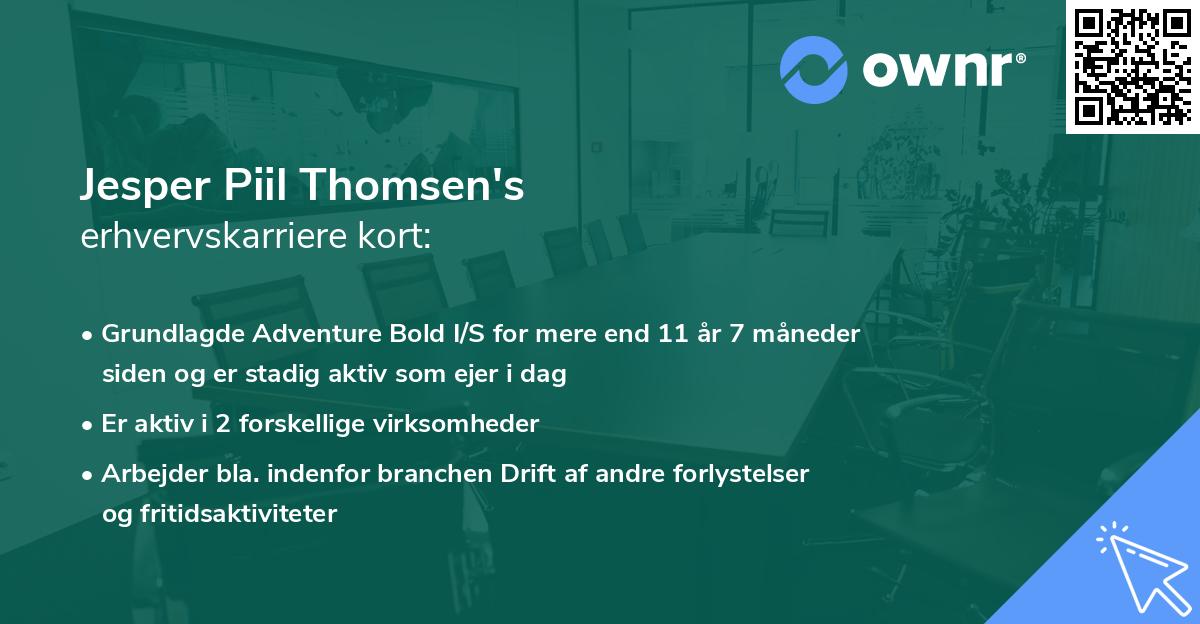 ownr®

Jesper Piil Thomsen's
erhvervskarriere kort:

• Grundlagde Adventure Bold I/S for mere end 11 år 7 måneder siden og er stadig aktiv som ejer i dag

• Er aktiv i 2 forskellige virksomheder

• Arbejder bla. indenfor branchen Drift af andre forlystelser og fritidsaktiviteter